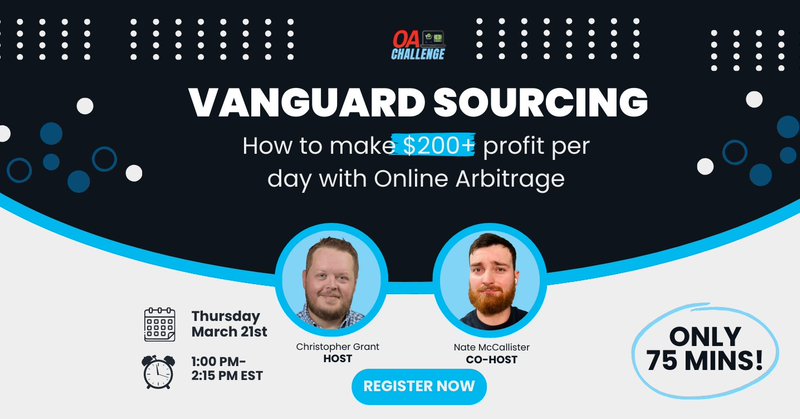 OA CHALLENGE

VANGUARD SOURCING

How to make $200+ profit per day with Online Arbitrage

Thursday March 21st

1:00 PM- 2:15 PM EST

Christopher Grant
HOST

Nate McCallister
CO-HOST

REGISTER NOW

ONLY 75 MINS!